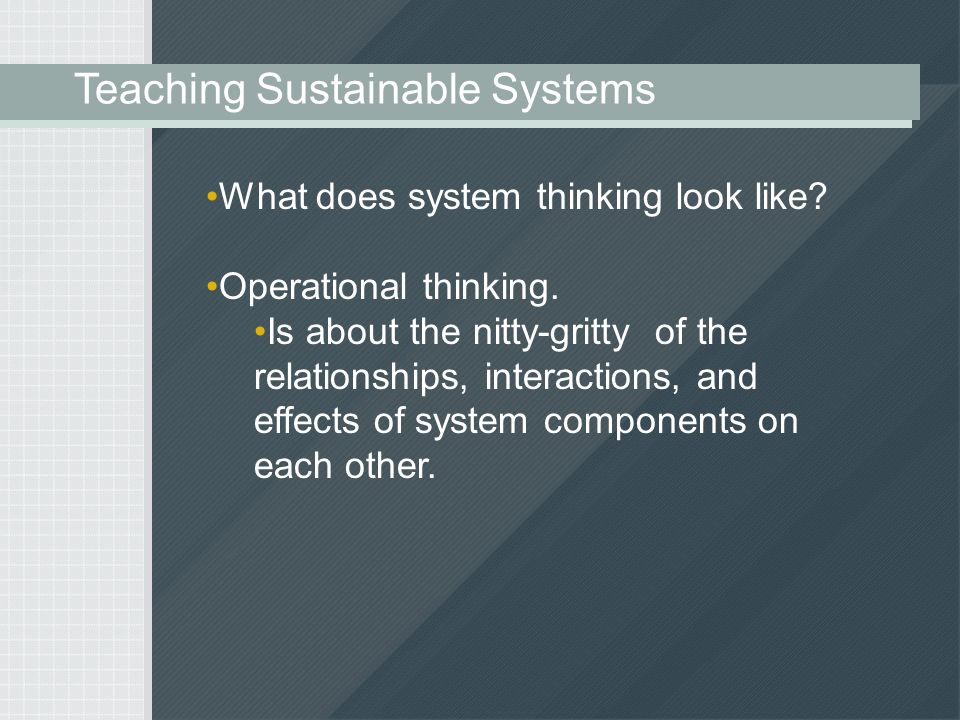 Teaching Sustainable Systems

•What does system thinking look like?

•Operational thinking.

•Is about the nitty-gritty of the relationships, interactions, and effects of system components on each other.